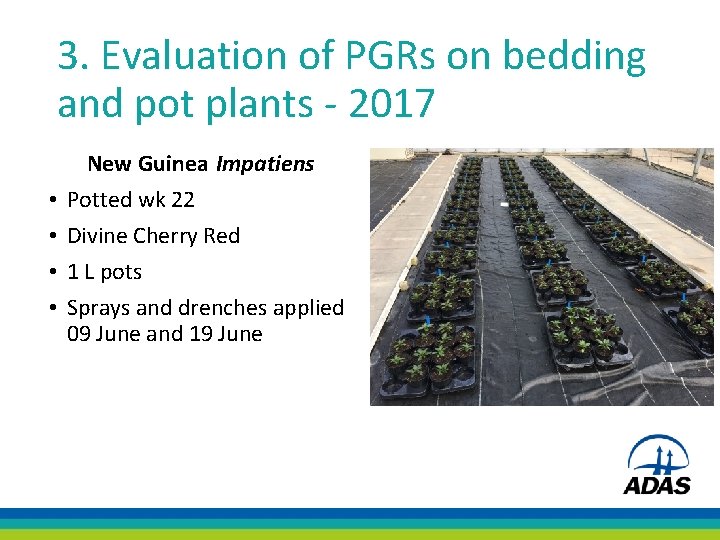 3. Evaluation of PGRs on bedding and pot plants - 2017

New Guinea Impatiens

• Potted wk 22
• Divine Cherry Red
• 1 L pots
• Sprays and drenches applied 09 June and 19 June

ADAS